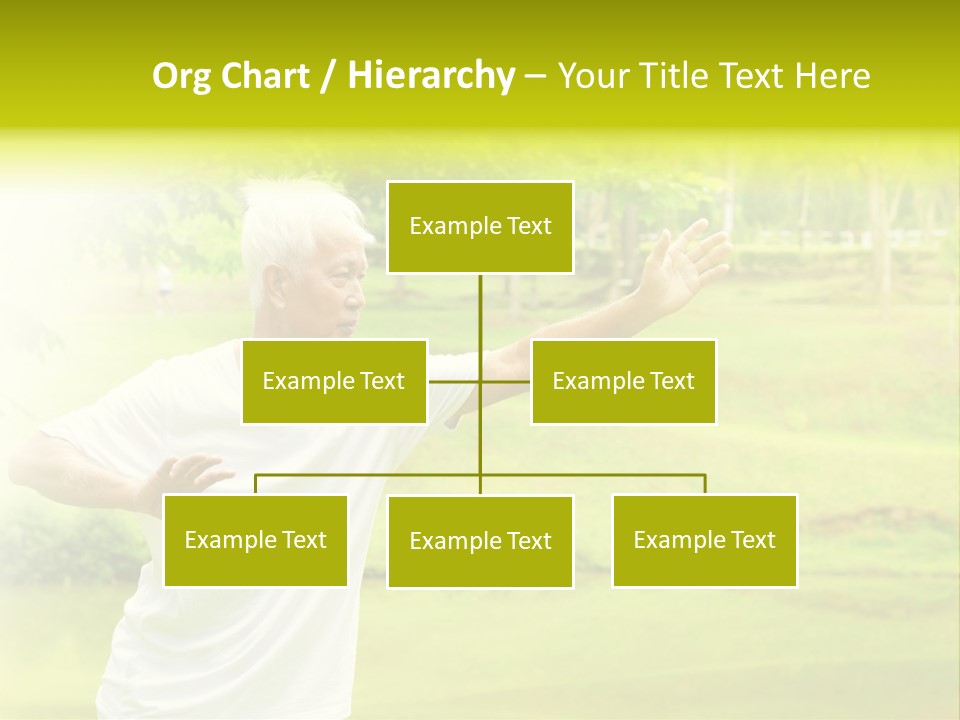 Org Chart / Hierarchy – Your Title Text Here

Example Text

Example Text

Example Text

Example Text

Example Text

Example Text